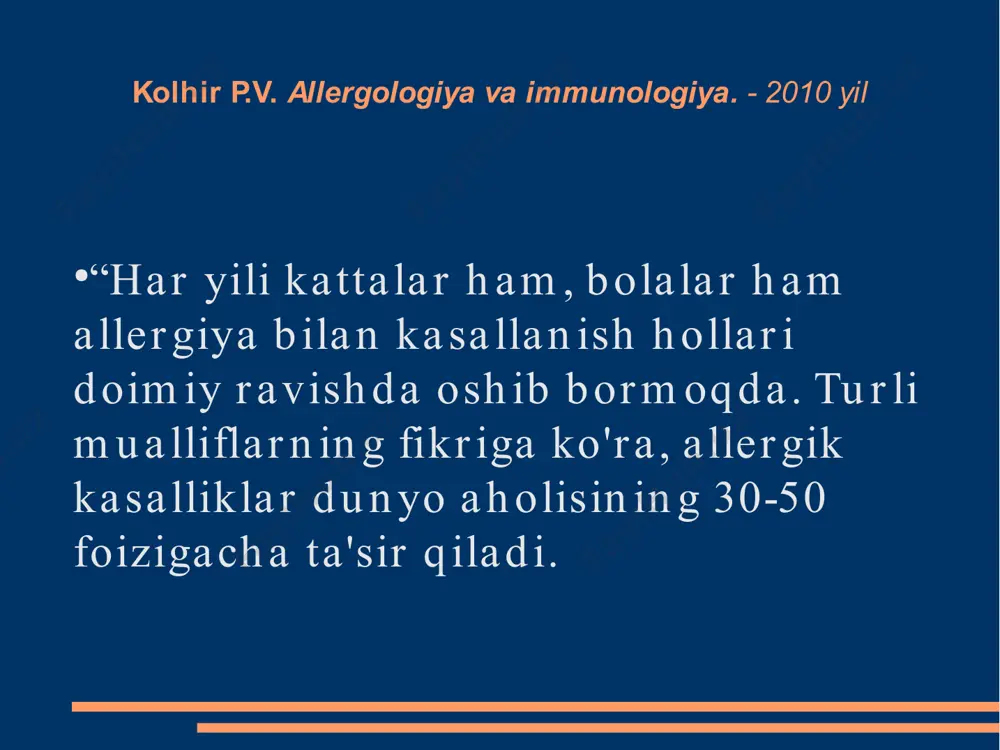 Kolhir P.V. Allergologiya va immunologiya. - 2010 yil

•“Har yili kattalar ham, bolalar ham allergiya bilan kasallanish hollari doimiy ravishda oshib bormoqda. Turli mualliflarning fikriga ko'ra, allergik kasalliklar dunyo aholisining 30-50 foizigacha ta'sir qiladi.